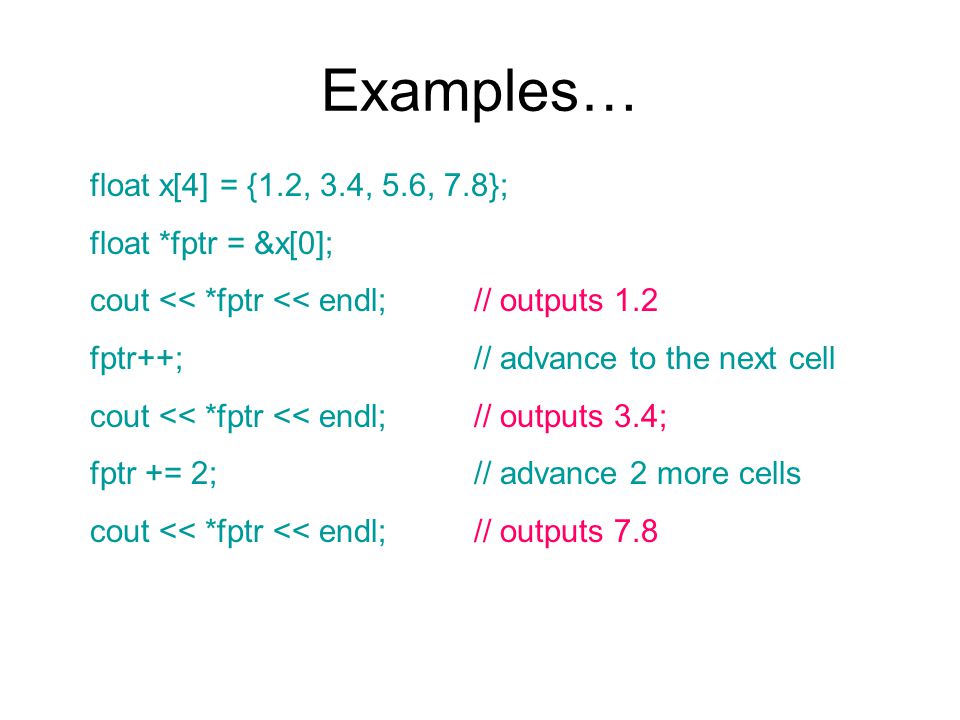 Examples…

float x[4] = {1.2, 3.4, 5.6, 7.8};

float *fptr = &x[0];

cout << *fptr << endl; // outputs 1.2

fptr++; // advance to the next cell

cout << *fptr << endl; // outputs 3.4;

fptr += 2; // advance 2 more cells

cout << *fptr << endl; // outputs 7.8